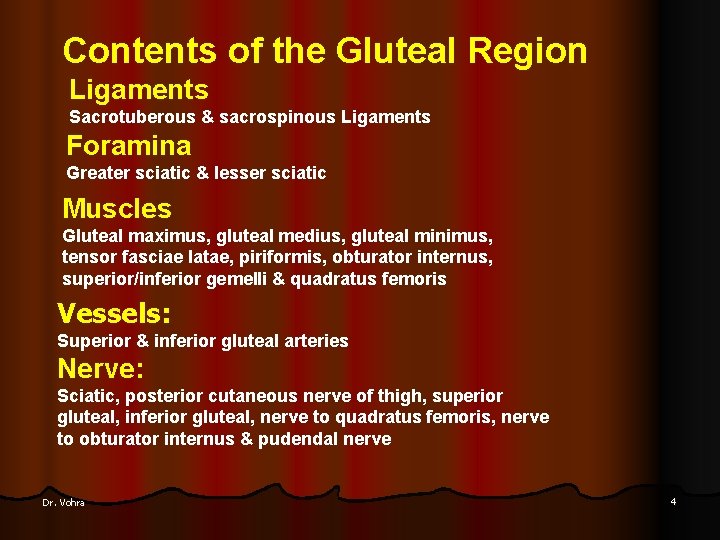 Contents of the Gluteal Region

Ligaments

Sacrotuberous & sacrospinous Ligaments

Foramina

Greater sciatic & lesser sciatic

Muscles

Gluteal maximus, gluteal medius, gluteal minimus, tensor fasciae latae, piriformis, obturator internus, superior/inferior gemelli & quadratus femoris

Vessels:

Superior & inferior gluteal arteries

Nerve:

Sciatic, posterior cutaneous nerve of thigh, superior gluteal, inferior gluteal, nerve to quadratus femoris, nerve to obturator internus & pudendal nerve

Dr. Vohra

4